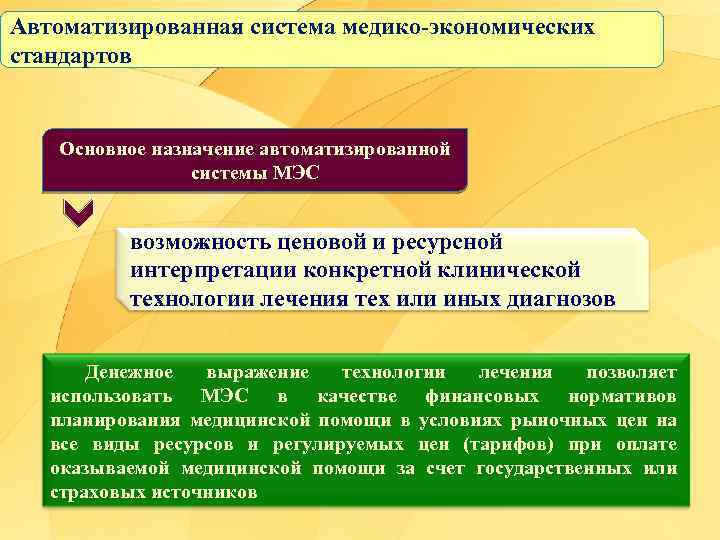 Автоматизированная система медико-экономических стандартов

Основное назначение автоматизированной системы МЭС

возможность ценовой и ресурсной интерпретации конкретной клинической технологии лечения тех или иных диагнозов

Денежное выражение технологии лечения позволяет использовать МЭС в качестве финансовых нормативов планирования медицинской помощи в условиях рыночных цен на все виды ресурсов и регулируемых цен (тарифов) при оплате оказываемой медицинской помощи за счет государственных или страховых источников